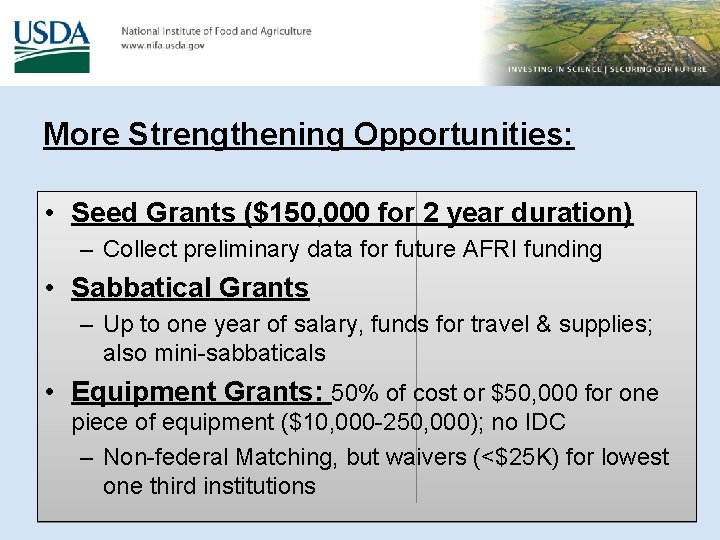 USDA

National Institute of Food and Agriculture
www.nifa.usda.gov

INVESTING IN SCIENCE | SECURING OUR FUTURE

More Strengthening Opportunities:

• Seed Grants ($150,000 for 2 year duration)
– Collect preliminary data for future AFRI funding

• Sabbatical Grants
– Up to one year of salary, funds for travel & supplies; also mini-sabbaticals

• Equipment Grants: 50% of cost or $50,000 for one piece of equipment ($10,000-250,000); no IDC
– Non-federal Matching, but waivers (<$25K) for lowest one third institutions